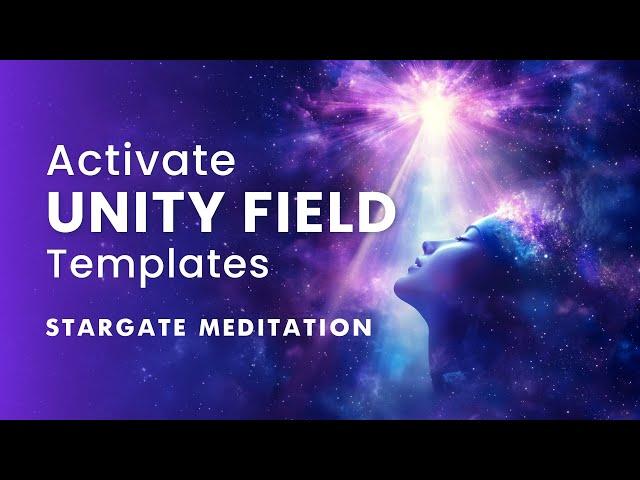 Activate
UNITY FIELD
Templates

STARGATE MEDITATION